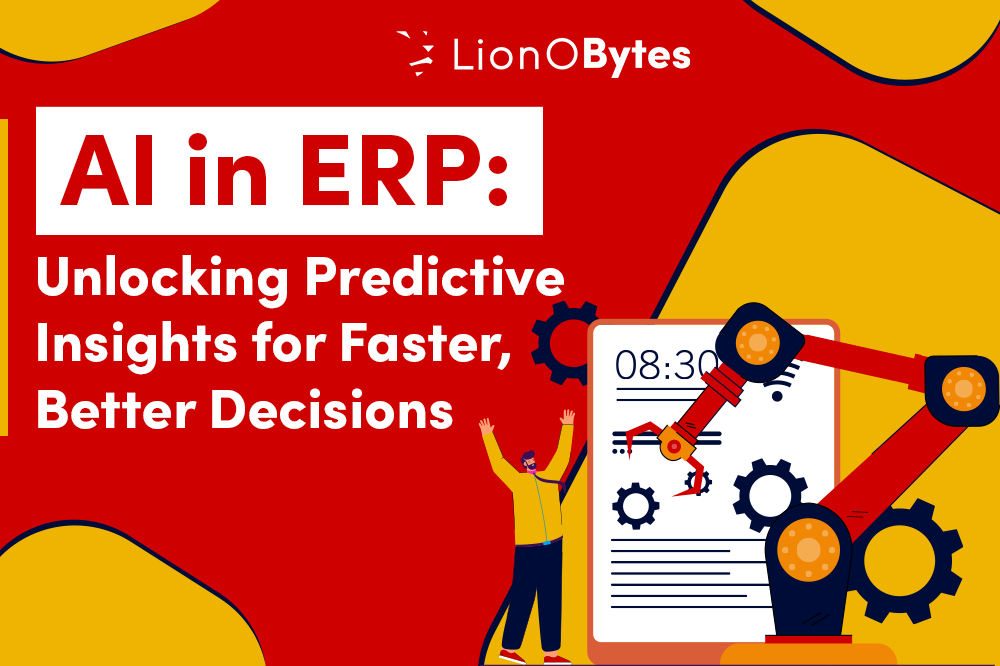 LionOBytes

AI in ERP:

Unlocking Predictive Insights for Faster, Better Decisions

08:30